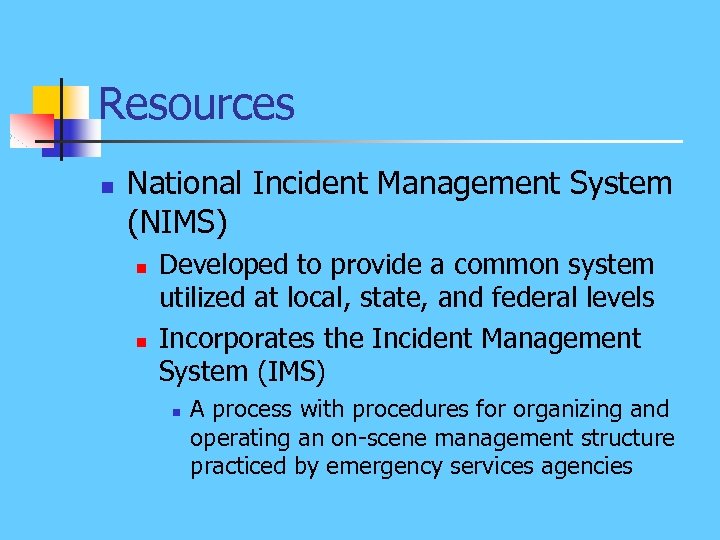 Resources

National Incident Management System (NIMS)

Developed to provide a common system utilized at local, state, and federal levels

Incorporates the Incident Management System (IMS)

A process with procedures for organizing and operating an on-scene management structure practiced by emergency services agencies